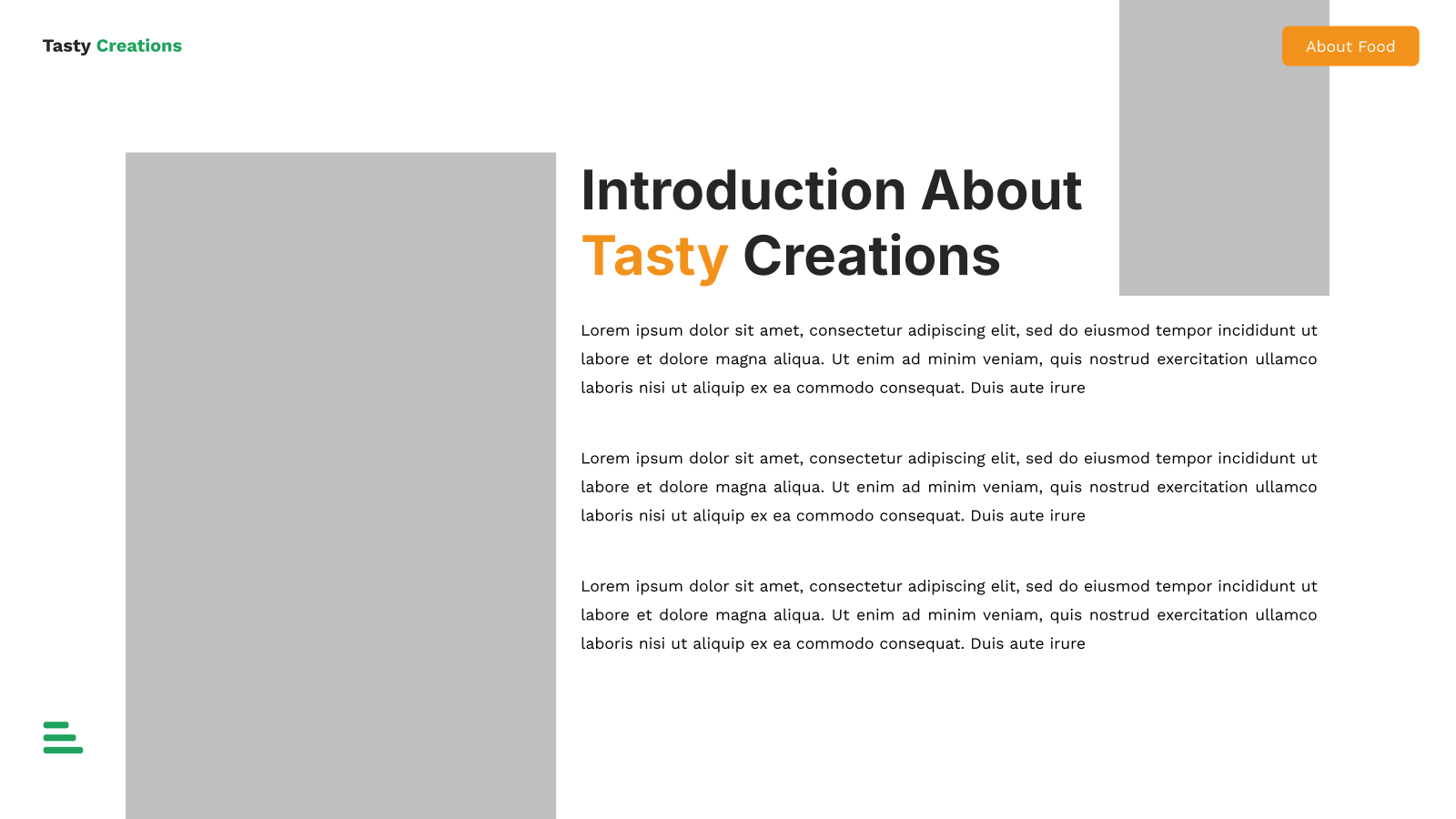 Tasty Creations

About Food

Introduction About Tasty Creations

Lorem ipsum dolor sit amet, consectetur adipiscing elit, sed do eiusmod tempor incididunt ut labore et dolore magna aliqua. Ut enim ad minim veniam, quis nostrud exercitation ullamco laboris nisi ut aliquip ex ea commodo consequat. Duis aute irure

Lorem ipsum dolor sit amet, consectetur adipiscing elit, sed do eiusmod tempor incididunt ut labore et dolore magna aliqua. Ut enim ad minim veniam, quis nostrud exercitation ullamco laboris nisi ut aliquip ex ea commodo consequat. Duis aute irure

Lorem ipsum dolor sit amet, consectetur adipiscing elit, sed do eiusmod tempor incididunt ut labore et dolore magna aliqua. Ut enim ad minim veniam, quis nostrud exercitation ullamco laboris nisi ut aliquip ex ea commodo consequat. Duis aute irure